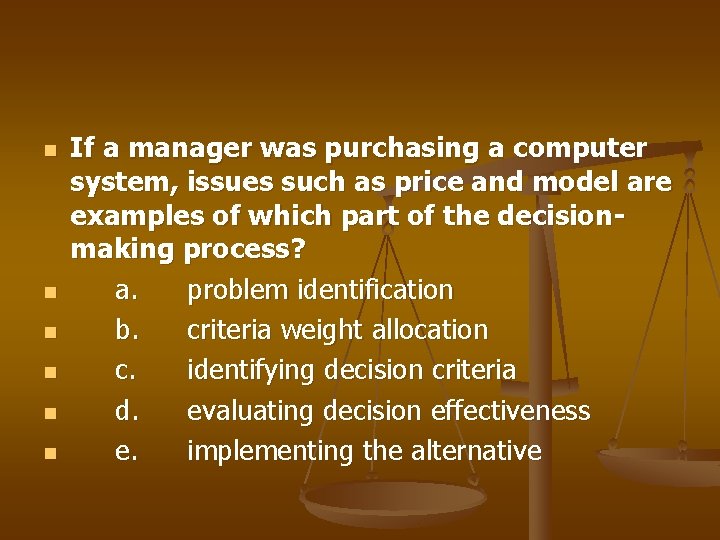 If a manager was purchasing a computer system, issues such as price and model are examples of which part of the decision-making process?

a. problem identification

b. criteria weight allocation

c. identifying decision criteria

d. evaluating decision effectiveness

e. implementing the alternative